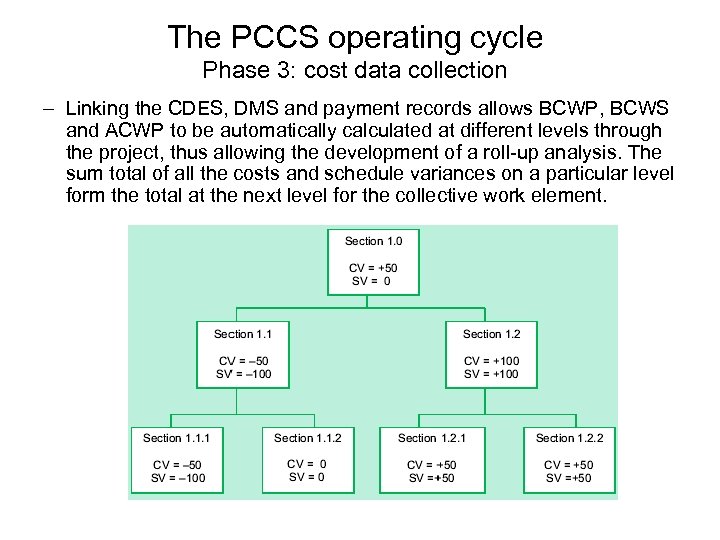 The PCCS operating cycle
Phase 3: cost data collection

– Linking the CDES, DMS and payment records allows BCWP, BCWS and ACWP to be automatically calculated at different levels through the project, thus allowing the development of a roll-up analysis. The sum total of all the costs and schedule variances on a particular level form the total at the next level for the collective work element.

Section 1.0
CV = +50
SV = 0

Section 1.1
CV = –50
SV = –100

Section 1.2
CV = +100
SV = +100

Section 1.1.1
CV = –50
SV = –100

Section 1.1.2
CV = 0
SV = 0

Section 1.2.1
CV = +50
SV =+50

Section 1.2.2
CV = +50
SV =+50